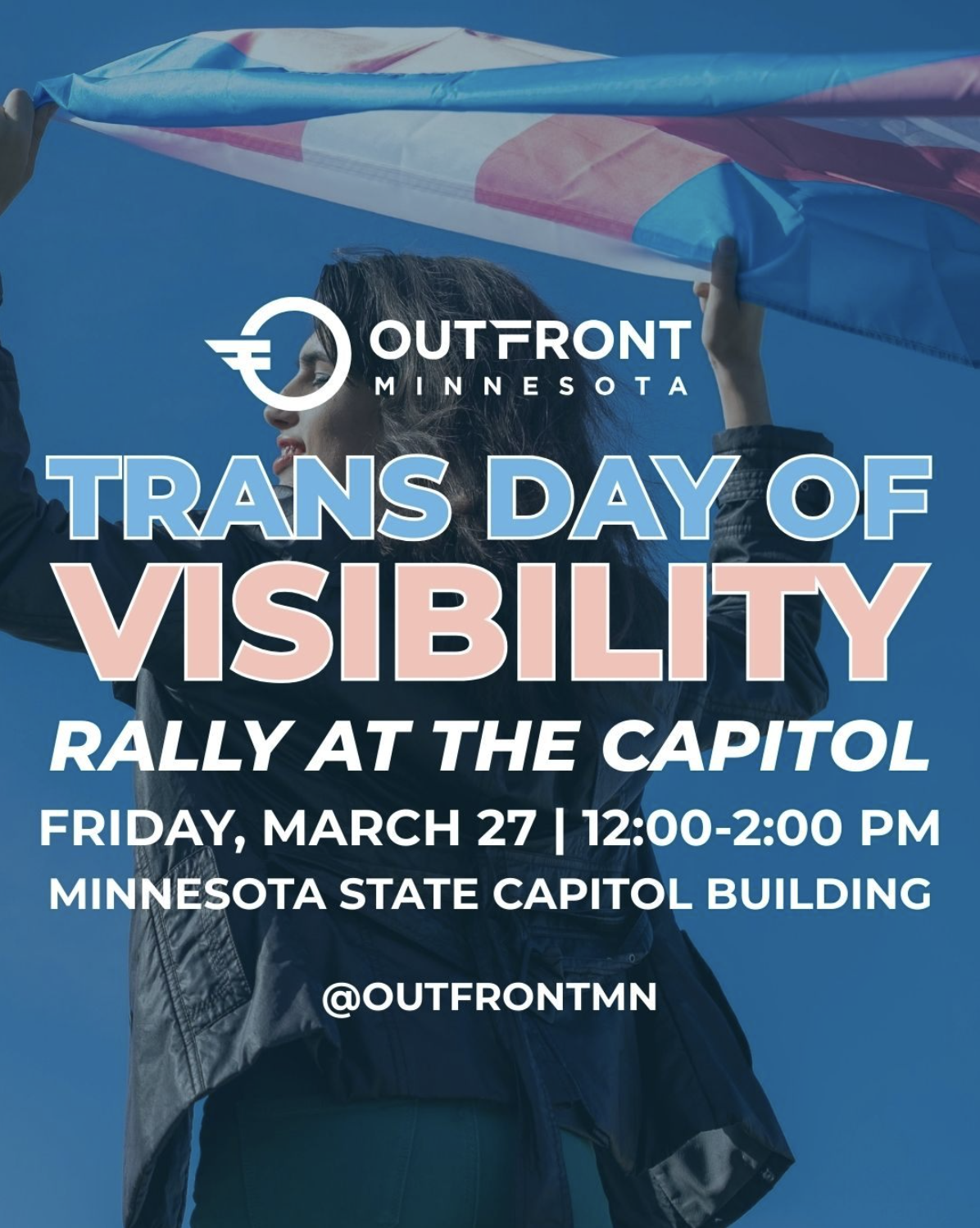 OUTFRONT
MINNESOTA

TRANS DAY OF
VISIBILITY

RALLY AT THE CAPITOL

FRIDAY, MARCH 27 | 12:00-2:00 PM
MINNESOTA STATE CAPITOL BUILDING

@OUTFRONTMN